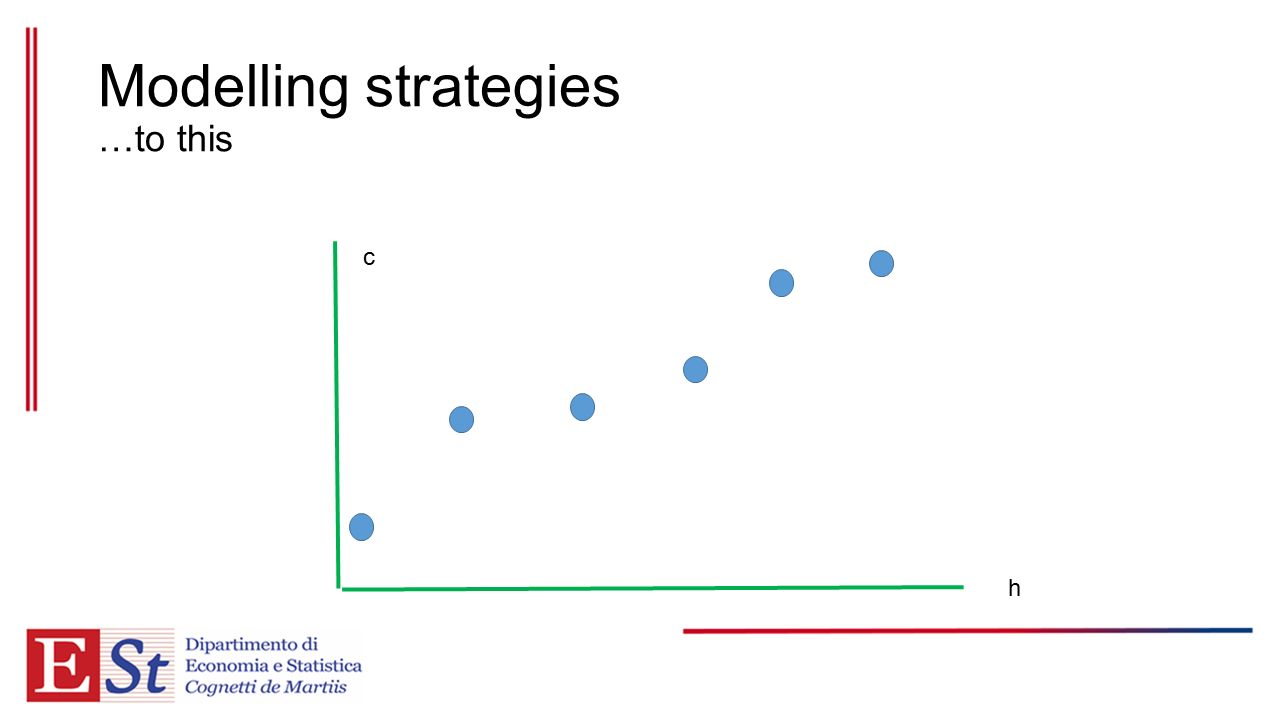 Modelling strategies
…to this

c

h

ESt Dipartimento di Economia e Statistica Cognetti de Martiis